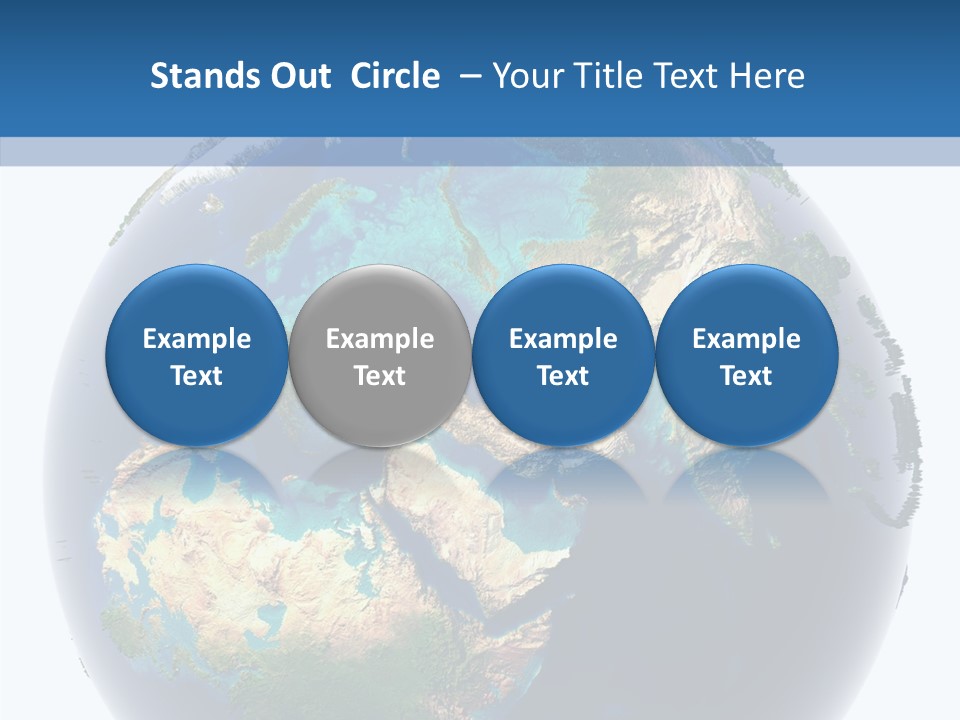 Stands Out Circle – Your Title Text Here

Example Text

Example Text

Example Text

Example Text